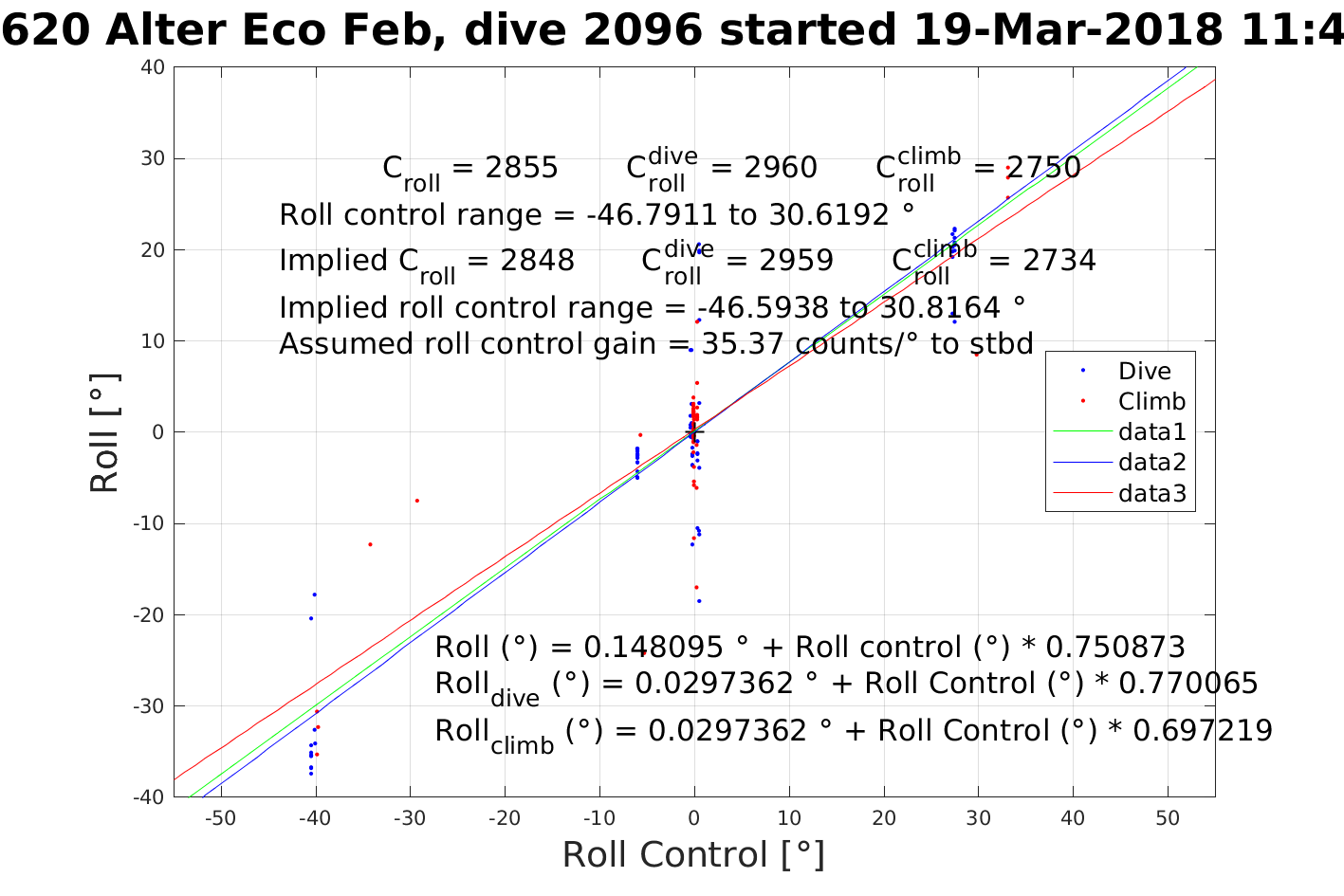 620 Alter Eco Feb, dive 2096 started 19-Mar-2018 11:4

$C_{roll}$ = 2855 $C_{roll}^{dive}$ = 2960 $C_{roll}^{climb}$ = 2750
Roll control range = -46.7911 to 30.6192 °
Implied $C_{roll}$ = 2848 $C_{roll}^{dive}$ = 2959 $C_{roll}^{climb}$ = 2734
Implied roll control range = -46.5938 to 30.8164 °
Assumed roll control gain = 35.37 counts/° to stbd

Dive
Climb
data1
data2
data3

Roll (°) = 0.148095 ° + Roll control (°) * 0.750873
$Roll_{dive}$ (°) = 0.0297362 ° + Roll Control (°) * 0.770065
$Roll_{climb}$ (°) = 0.0297362 ° + Roll Control (°) * 0.697219

Roll [°]
40
30
20
10
0
-10
-20
-30
-40

-50 -40 -30 -20 -10 0 10 20 30 40 50
Roll Control [°]